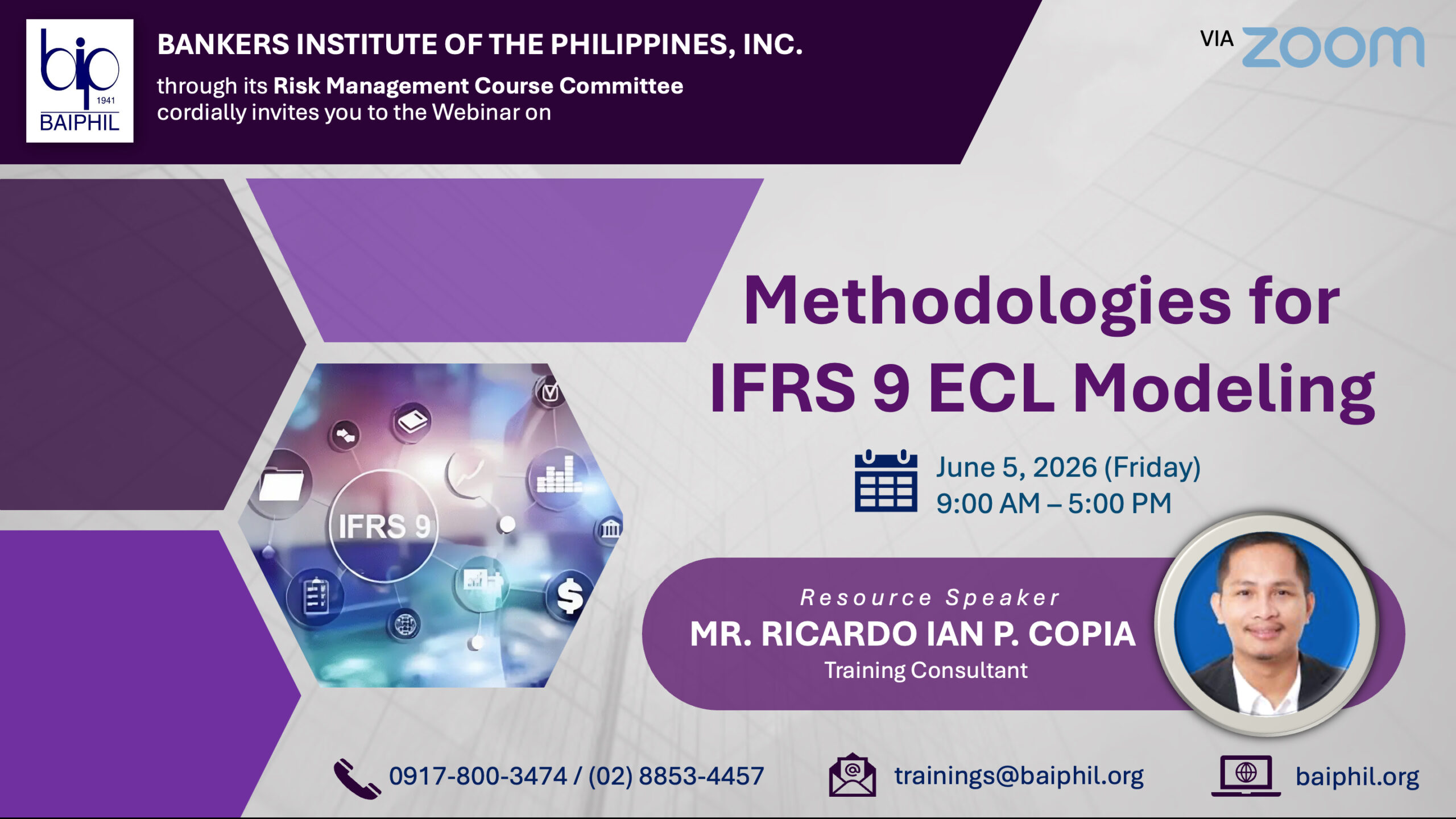 bip
1941
BAIPHIL

BANKERS INSTITUTE OF THE PHILIPPINES, INC.

through its Risk Management Course Committee cordially invites you to the Webinar on

VIA zoom

IFRS 9

Methodologies for IFRS 9 ECL Modeling

June 5, 2026 (Friday)
9:00 AM – 5:00 PM

Resource Speaker
MR. RICARDO IAN P. COPIA
Training Consultant

0917-800-3474 / (02) 8853-4457

trainings@baiphil.org

baiphil.org